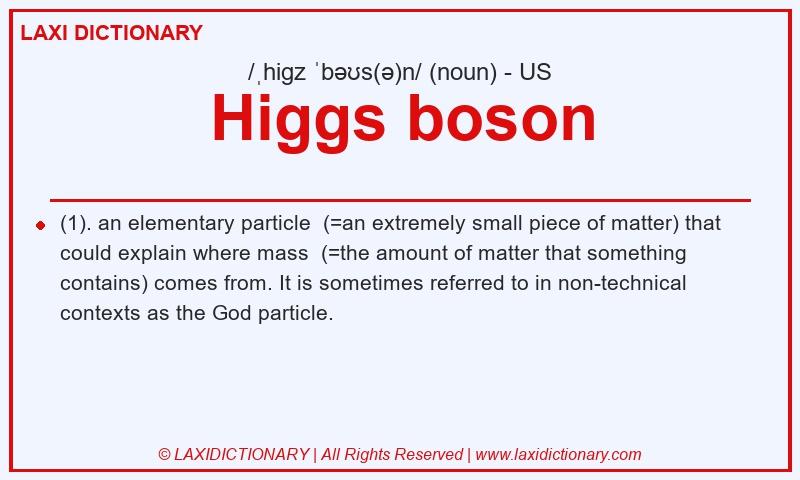 LAXI DICTIONARY

/ˌhigz ˈbəʊs(ə)n/ (noun) - US

Higgs boson

(1). an elementary particle (=an extremely small piece of matter) that could explain where mass (=the amount of matter that something contains) comes from. It is sometimes referred to in non-technical contexts as the God particle.

© LAXIDICTIONARY | All Rights Reserved | www.laxidictionary.com